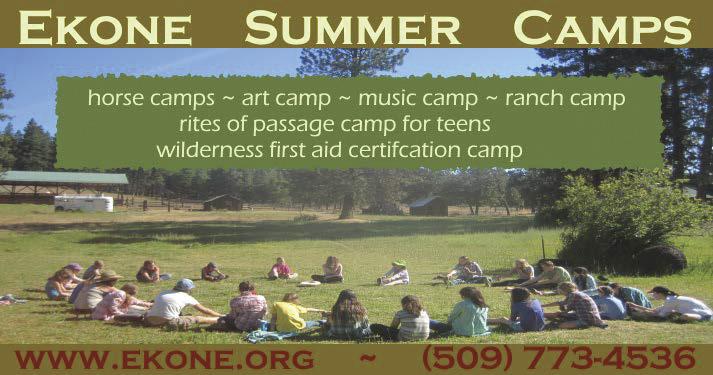 EKONE SUMMER CAMPS

horse camps ~ art camp ~ music camp ~ ranch camp
rites of passage camp for teens
wilderness first aid certifcation camp

WWW.EKONE.ORG ~ (509) 773-4536